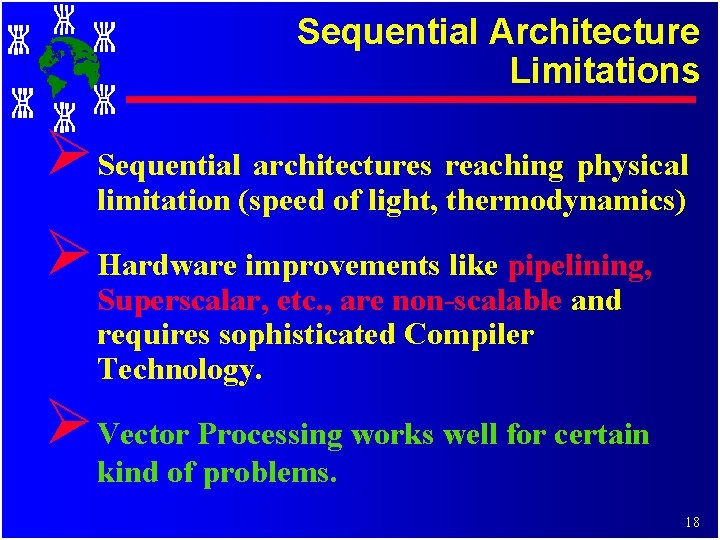 Sequential Architecture Limitations

Sequential architectures reaching physical limitation (speed of light, thermodynamics)

Hardware improvements like pipelining, Superscalar, etc., are non-scalable and requires sophisticated Compiler Technology.

Vector Processing works well for certain kind of problems.

18